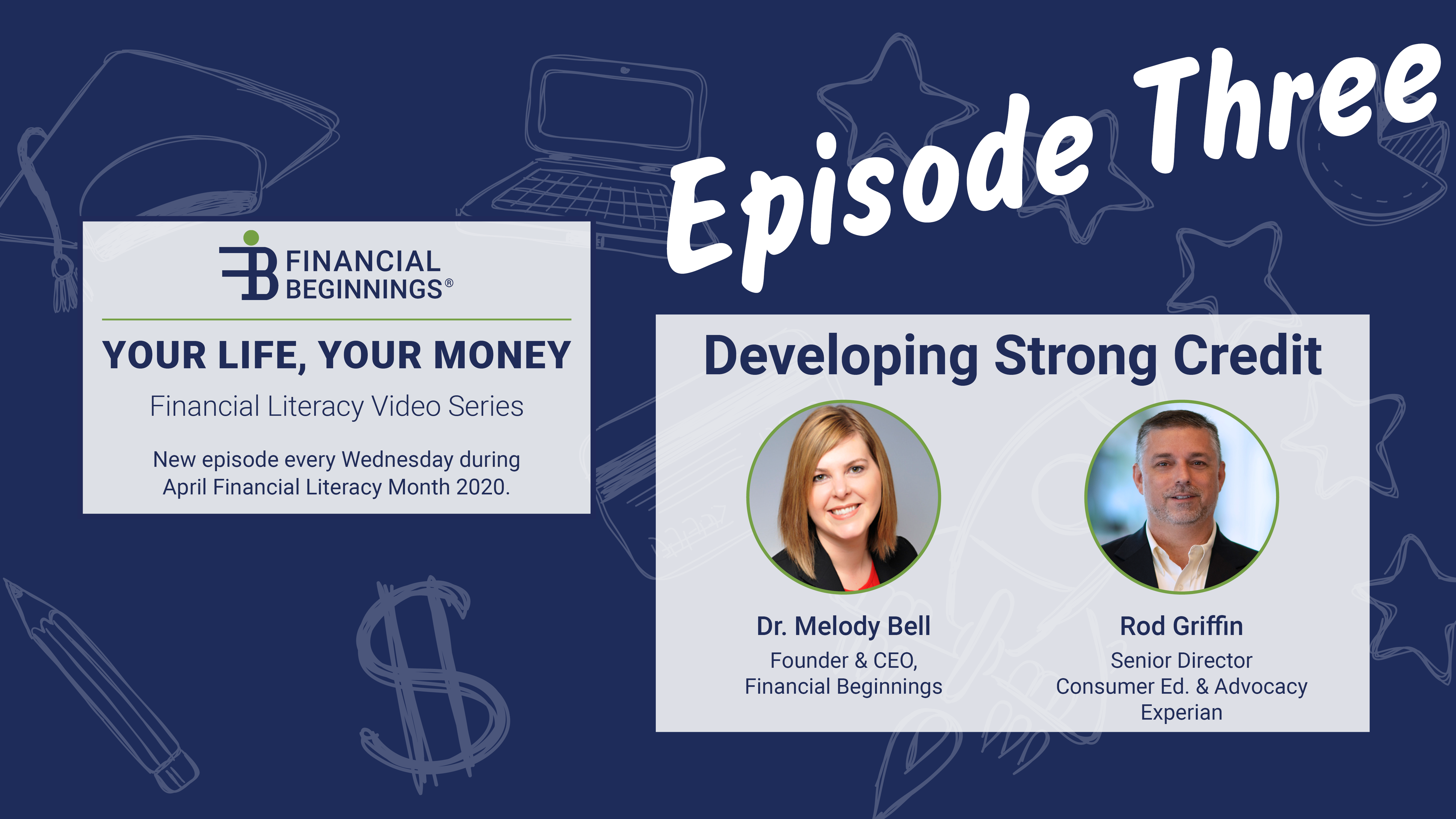 FINANCIAL BEGINNINGS®

YOUR LIFE, YOUR MONEY

Financial Literacy Video Series

New episode every Wednesday during April Financial Literacy Month 2020.

Episode Three

Developing Strong Credit

Dr. Melody Bell
Founder & CEO,
Financial Beginnings

Rod Griffin
Senior Director
Consumer Ed. & Advocacy
Experian